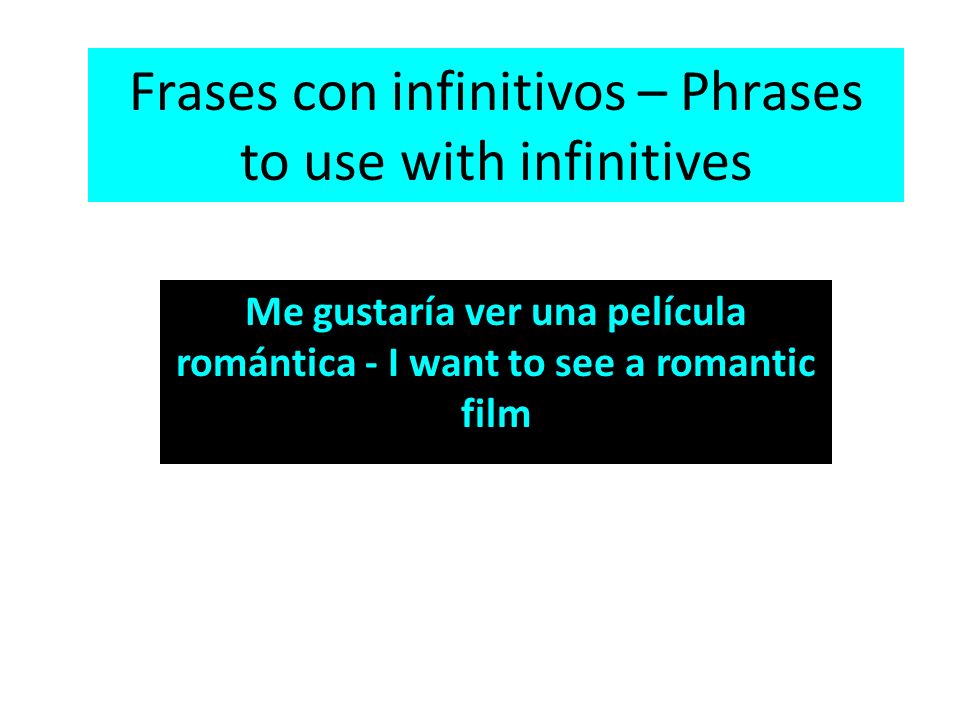 Frases con infinitivos – Phrases to use with infinitives

Me gustaría ver una película romántica - I want to see a romantic film